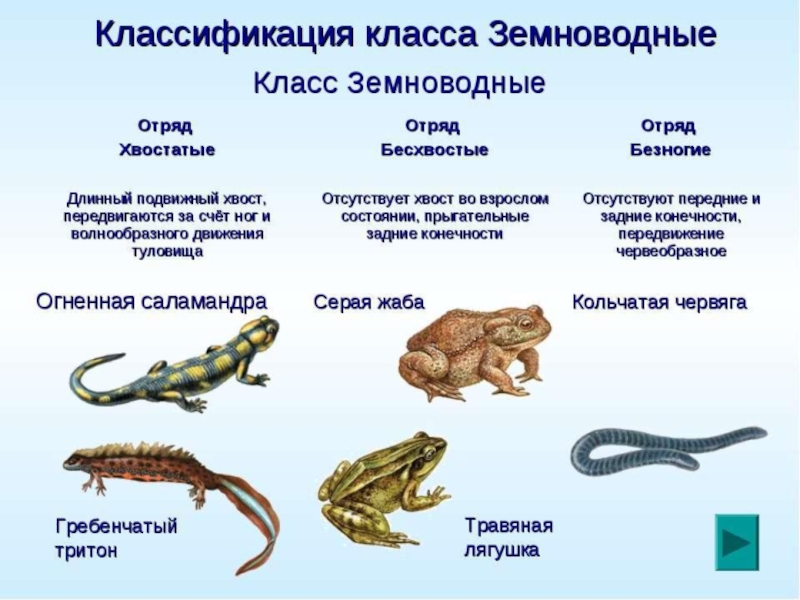 Классификация класса Земноводные

Класс Земноводные

Отряд Хвостатые

Длинный подвижный хвост, передвигаются за счёт ног и волнообразного движения туловища

Огненная саламандра

Гребенчатый тритон

Отряд Бесхвостые

Отсутствует хвост во взрослом состоянии, прыгательные задние конечности

Серая жаба

Травяная лягушка

Отряд Безногие

Отсутствуют передние и задние конечности, передвижение червеобразное

Кольчатая червяга